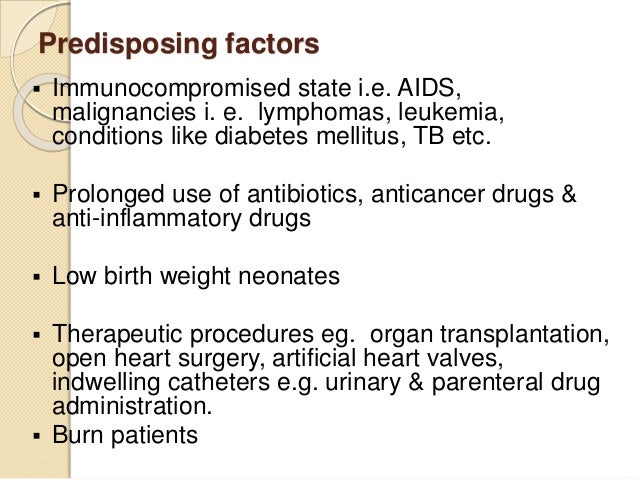 Predisposing factors

▪ Immunocompromised state i.e. AIDS, malignancies i. e. lymphomas, leukemia, conditions like diabetes mellitus, TB etc.

▪ Prolonged use of antibiotics, anticancer drugs & anti-inflammatory drugs

▪ Low birth weight neonates

▪ Therapeutic procedures eg. organ transplantation, open heart surgery, artificial heart valves, indwelling catheters e.g. urinary & parenteral drug administration.

▪ Burn patients